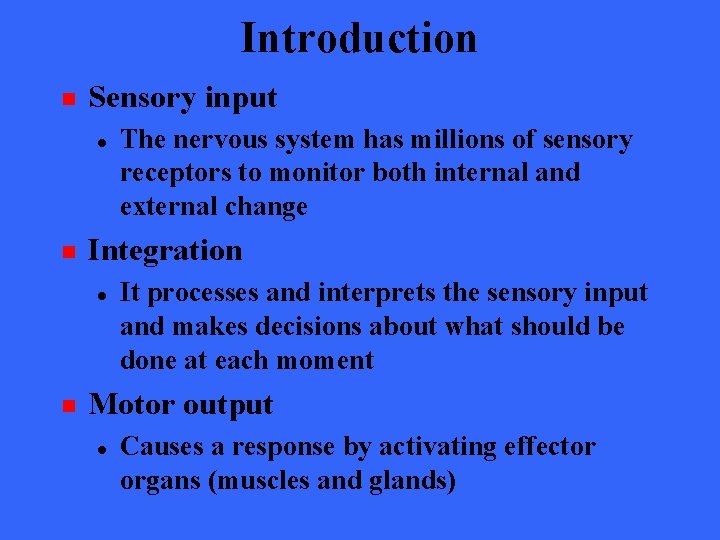 Introduction

- Sensory input
  - The nervous system has millions of sensory receptors to monitor both internal and external change
- Integration
  - It processes and interprets the sensory input and makes decisions about what should be done at each moment
- Motor output
  - Causes a response by activating effector organs (muscles and glands)